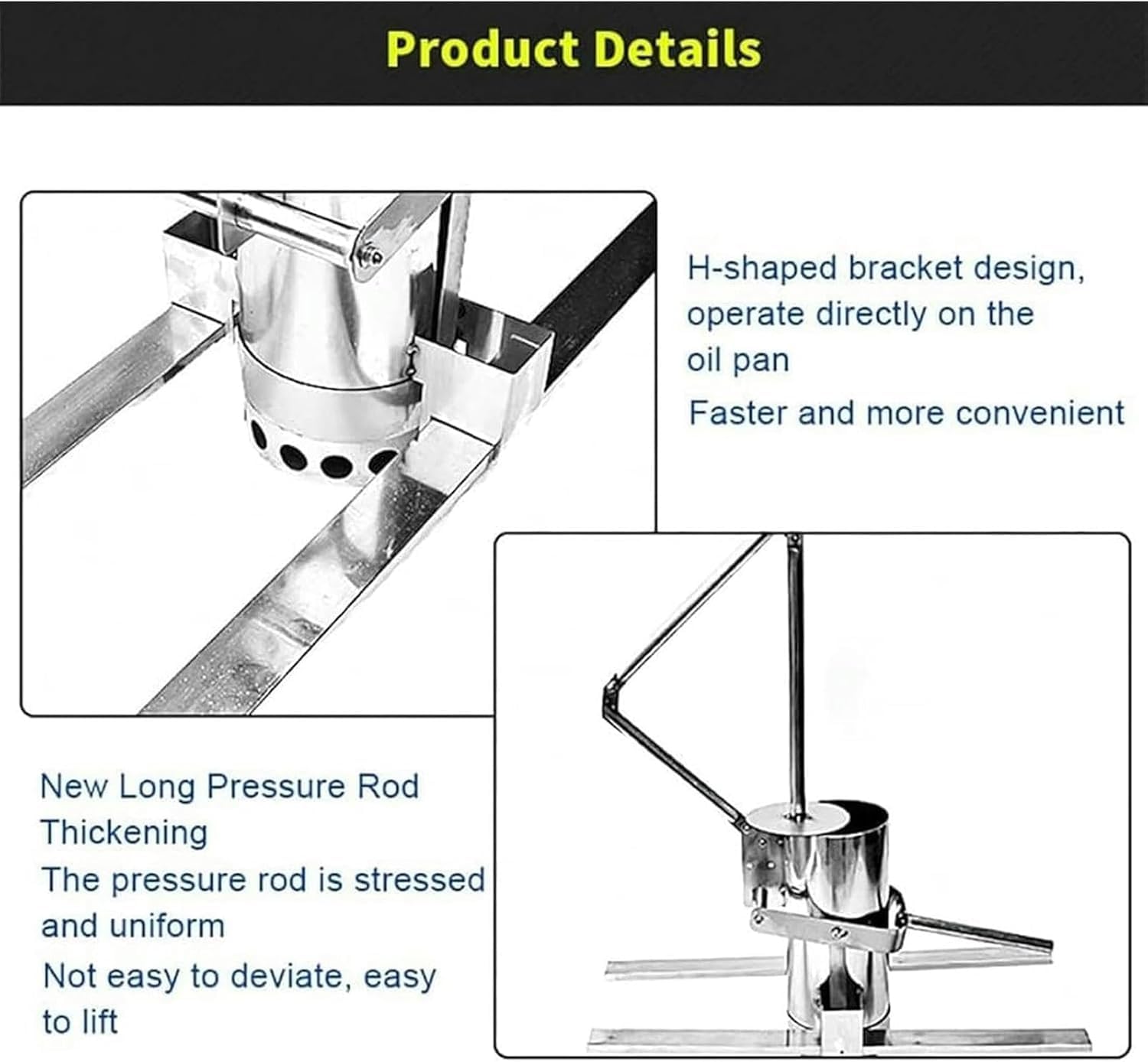 Product Details

H-shaped bracket design, operate directly on the oil pan

Faster and more convenient

New Long Pressure Rod Thickening

The pressure rod is stressed and uniform

Not easy to deviate, easy to lift